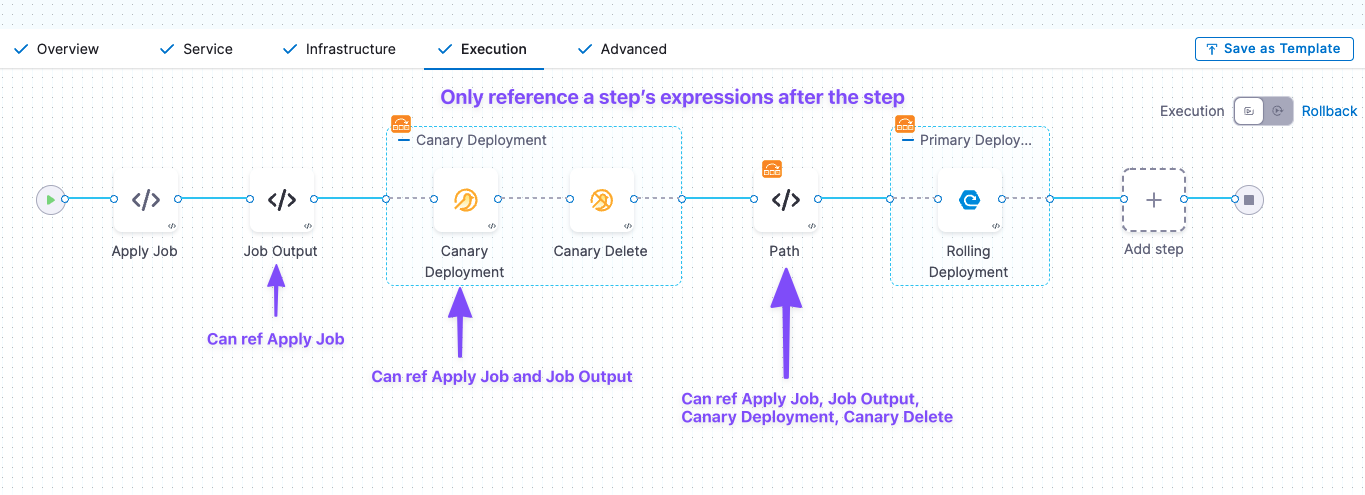 Overview Service Infrastructure Execution Advanced

Save as Template

Only reference a step's expressions after the step

Execution Rollback

Canary Deployment

Primary Deploy...

Apply Job

Job Output

Canary Deployment

Canary Delete

Path

Rolling Deployment

Add step

Can ref Apply Job

Can ref Apply Job and Job Output

Can ref Apply Job, Job Output, Canary Deployment, Canary Delete